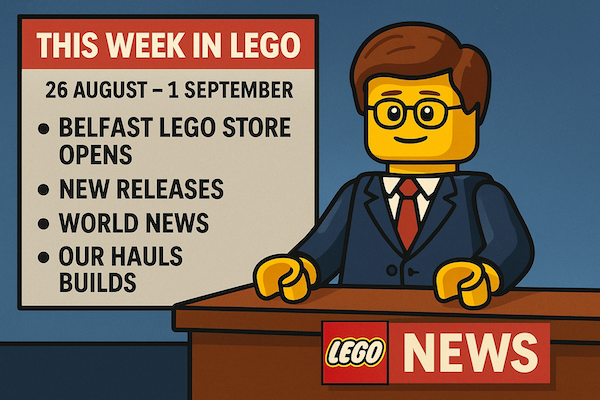 THIS WEEK IN LEGO

26 AUGUST – 1 SEPTEMBER

• BELFAST LEGO STORE OPENS
• NEW RELEASES
• WORLD NEWS
• OUR HAULS BUILDS

LEGO NEWS